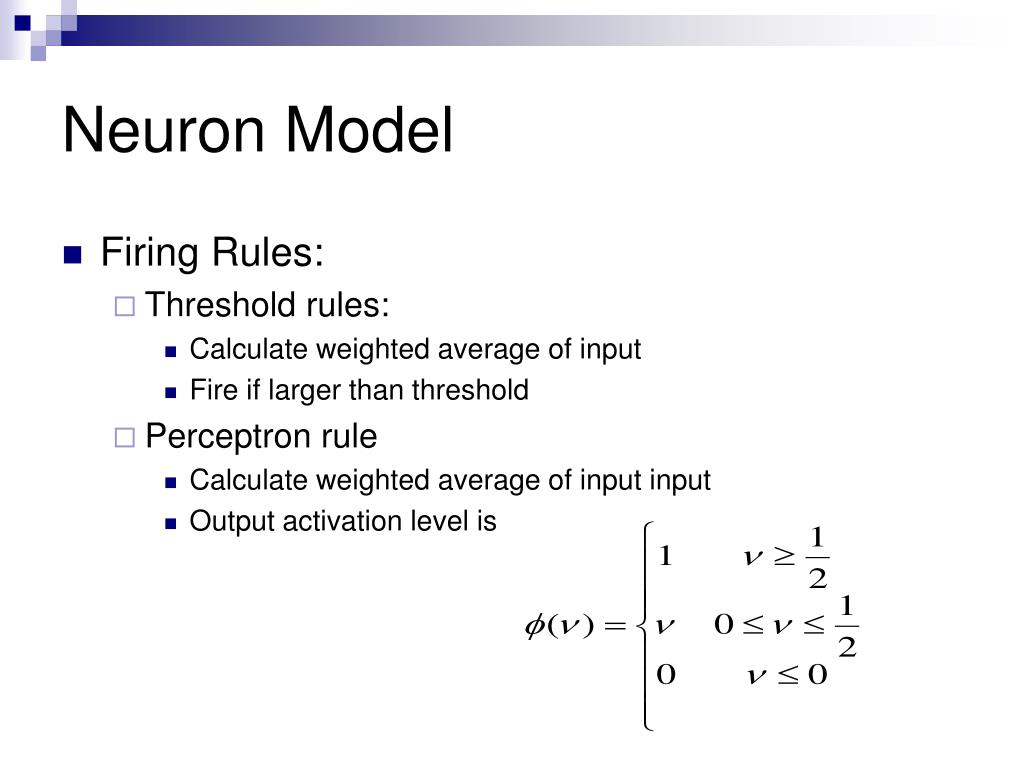 Neuron Model

Firing Rules:

Threshold rules:

Calculate weighted average of input

Fire if larger than threshold

Perceptron rule

Calculate weighted average of input input

Output activation level is

$\phi(\nu) = \begin{cases} 1 & \nu \geq \frac{1}{2} \\ \nu & 0 \leq \nu \leq \frac{1}{2} \\ 0 & \nu \leq 0 \end{cases}$